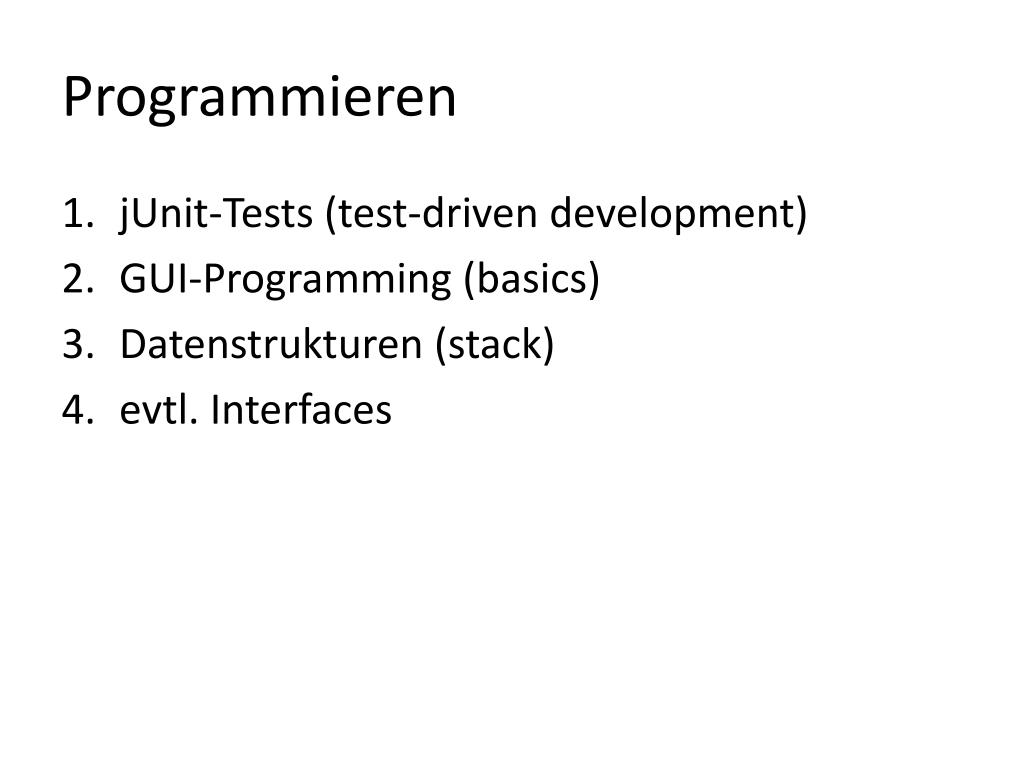 Programmieren

1. jUnit-Tests (test-driven development)
2. GUI-Programming (basics)
3. Datenstrukturen (stack)
4. evtl. Interfaces